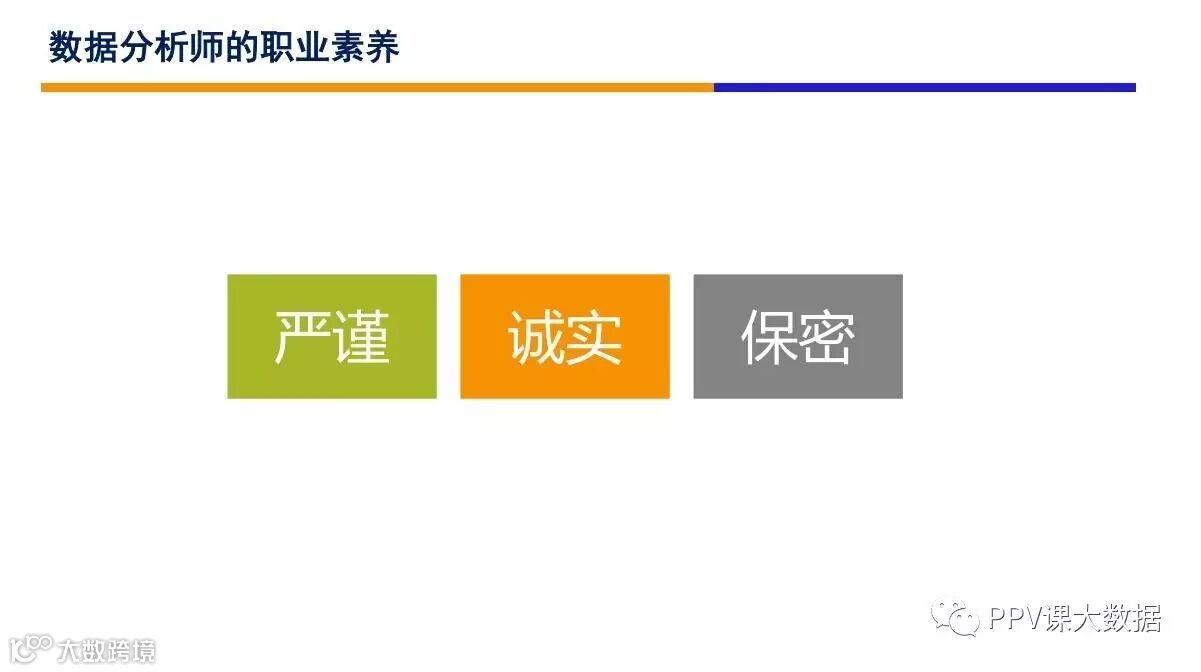 数据分析师的职业素养

严谨

诚实

保密

PPV课大数据

大数跨境